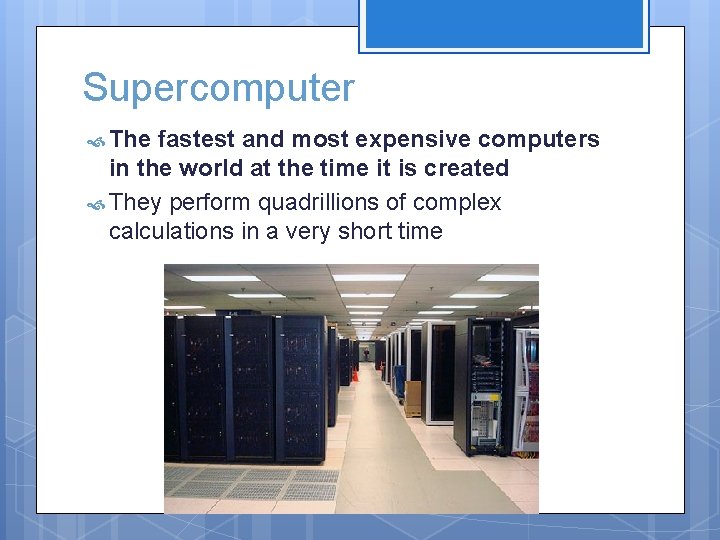 Supercomputer

The fastest and most expensive computers in the world at the time it is created

They perform quadrillions of complex calculations in a very short time